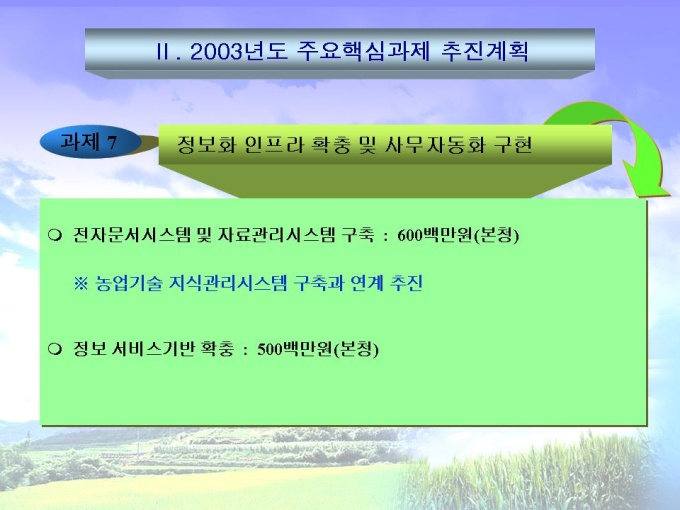 Ⅱ. 2003년도 주요핵심과제 추진계획

과제 7

정보화 인프라 확충 및 사무자동화 구현

❍ 전자문서시스템 및 자료관리시스템 구축 : 600백만원(본청)

※ 농업기술 지식관리시스템 구축과 연계 추진

❍ 정보 서비스기반 확충 : 500백만원(본청)